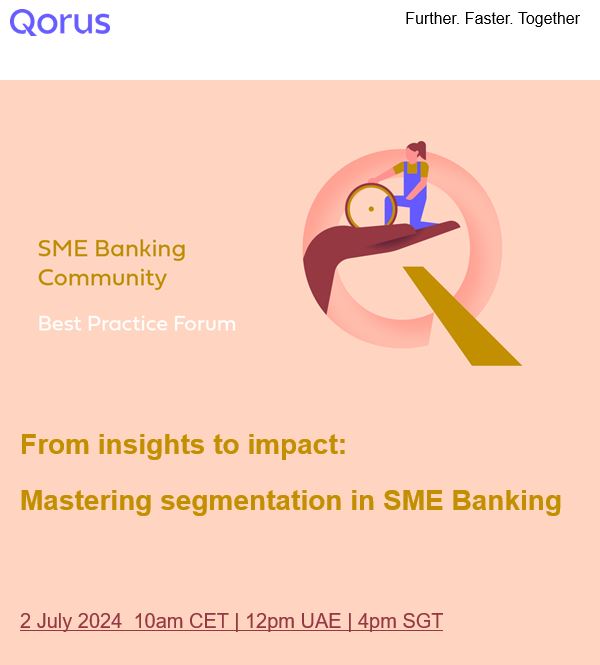 Qorus

Further. Faster. Together

SME Banking Community

Best Practice Forum

From insights to impact:

Mastering segmentation in SME Banking

2 July 2024 10am CET | 12pm UAE | 4pm SGT